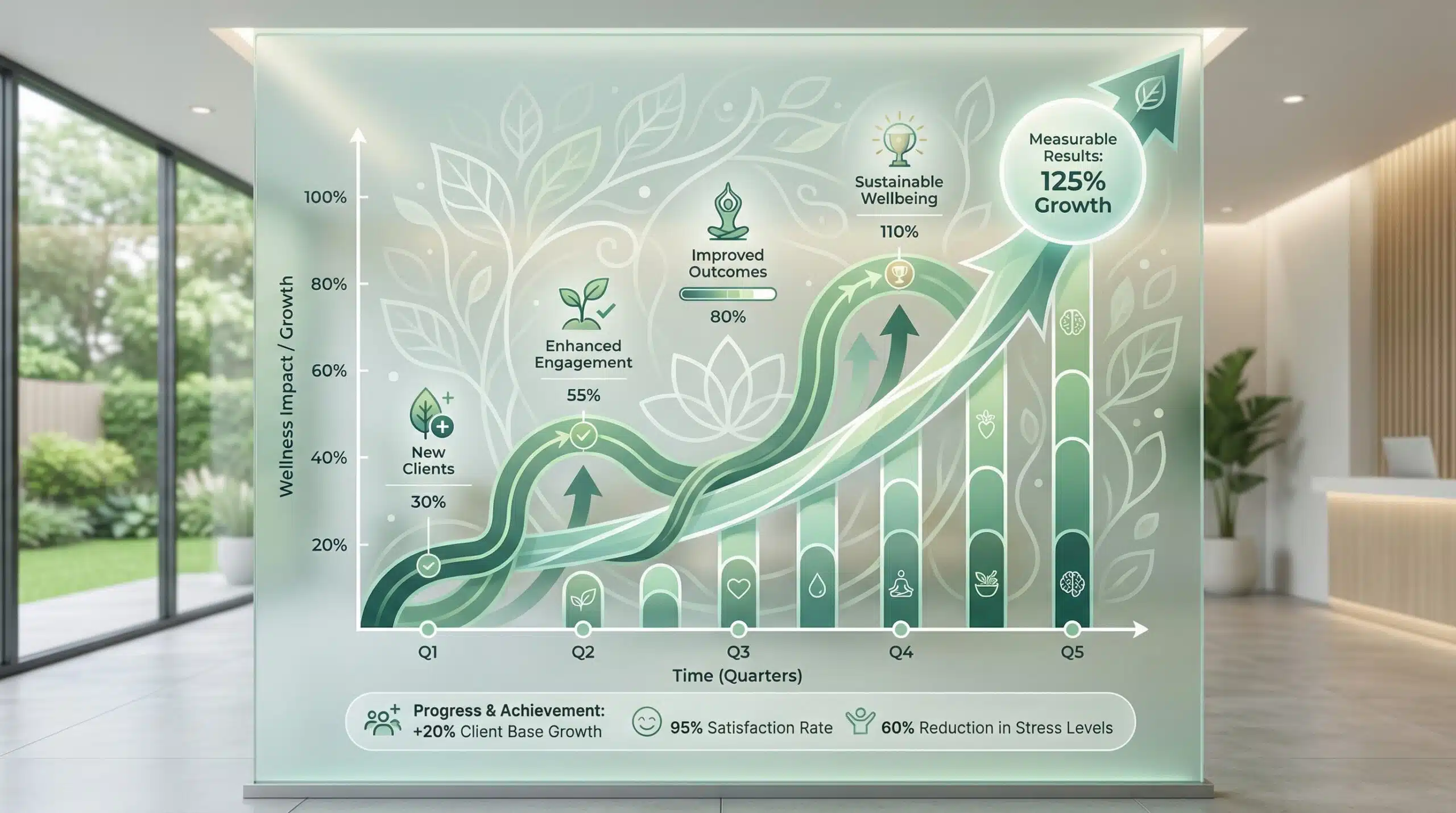 Wellness Impact / Growth

100%
80%
60%
40%
20%

New Clients
30%

Enhanced Engagement
55%

Improved Outcomes
80%

Sustainable Wellbeing
110%

Measurable Results:
125% Growth

Q1
Q2
Q3
Q4
Q5

Time (Quarters)

Progress & Achievement:
+20% Client Base Growth

95% Satisfaction Rate

60% Reduction in Stress Levels